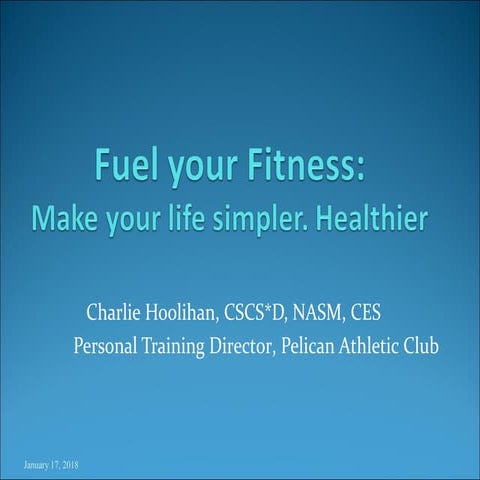 Fuel your Fitness:
Make your life simpler. Healthier

Charlie Hoolihan, CSCS*D, NASM, CES
Personal Training Director, Pelican Athletic Club

January 17, 2018